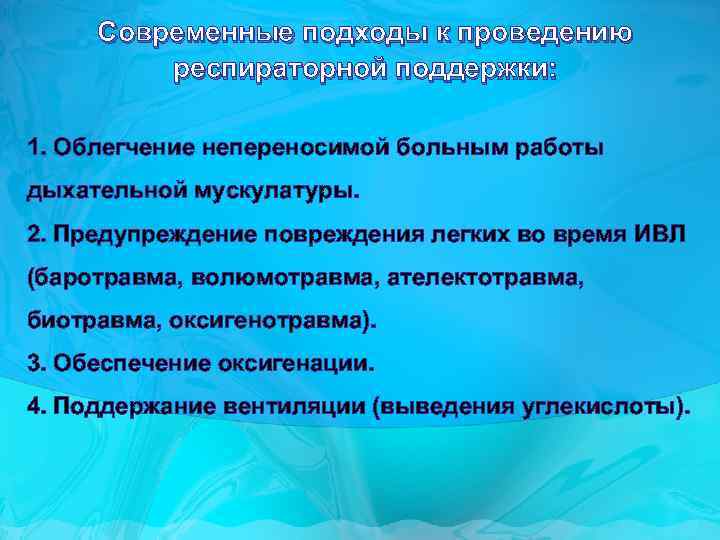 Современные подходы к проведению респираторной поддержки:

1. Облегчение непереносимой больным работы дыхательной мускулатуры.
2. Предупреждение повреждения легких во время ИВЛ (баротравма, волюмотравма, ателектотравма, биотравма, оксигенотравма).
3. Обеспечение оксигенации.
4. Поддержание вентиляции (выведения углекислоты).